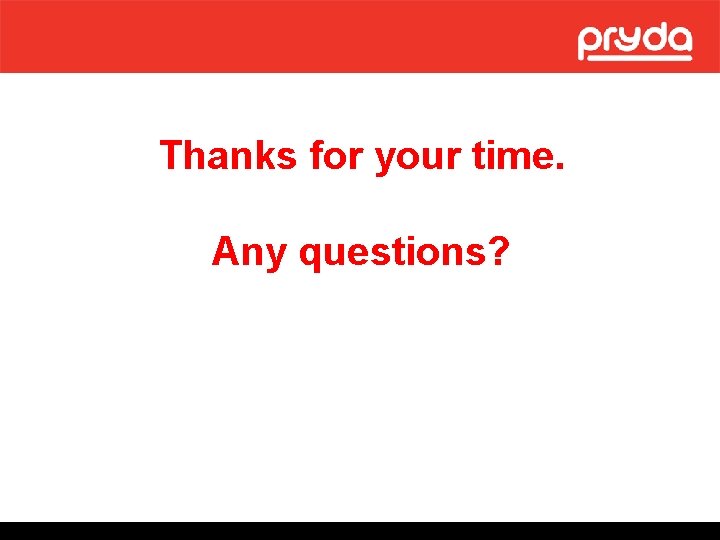 pryda

Thanks for your time.

Any questions?